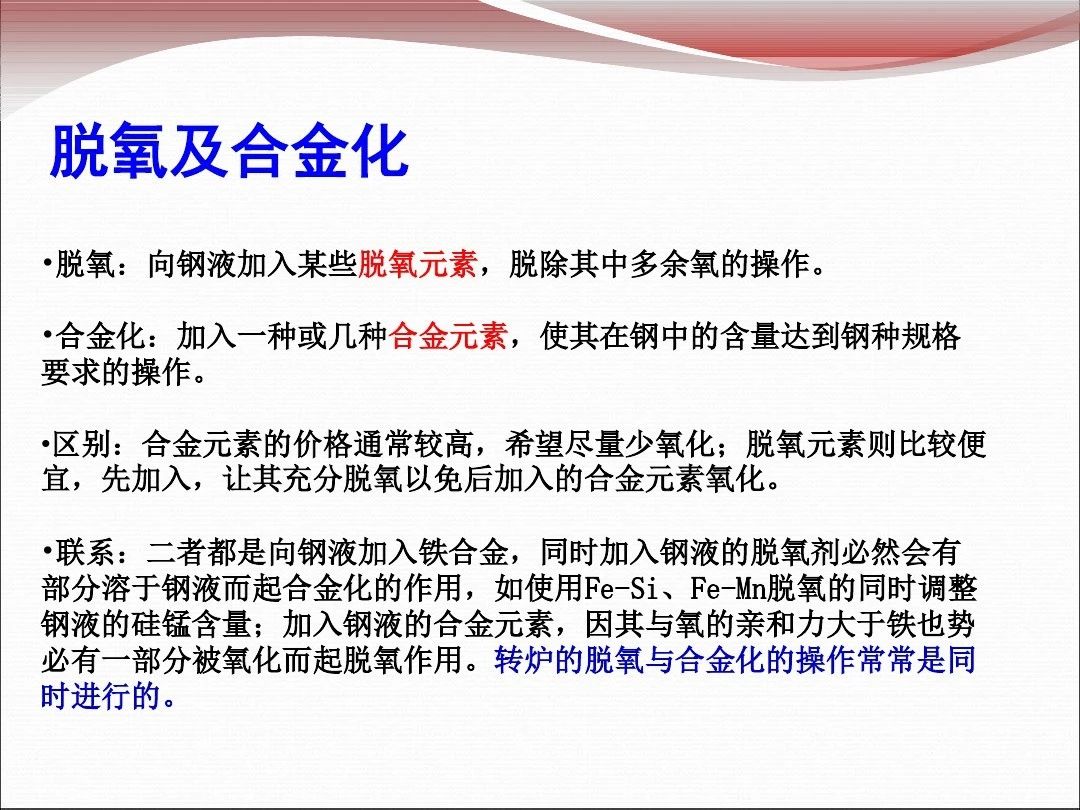 脱氧及合金化

•脱氧：向钢液加入某些脱氧元素，脱除其中多余氧的操作。

•合金化：加入一种或几种合金元素，使其在钢中的含量达到钢种规格要求的操作。

•区别：合金元素的价格通常较高，希望尽量少氧化；脱氧元素则比较便宜，先加入，让其充分脱氧以免后加入的合金元素氧化。

•联系：二者都是向钢液加入铁合金，同时加入钢液的脱氧剂必然会有部分溶于钢液而起合金化的作用，如使用Fe-Si、Fe-Mn脱氧的同时调整钢液的硅锰含量；加入钢液的合金元素，因其与氧的亲和力大于铁也势必有一部分被氧化而起脱氧作用。转炉的脱氧与合金化的操作常常是同时进行的。